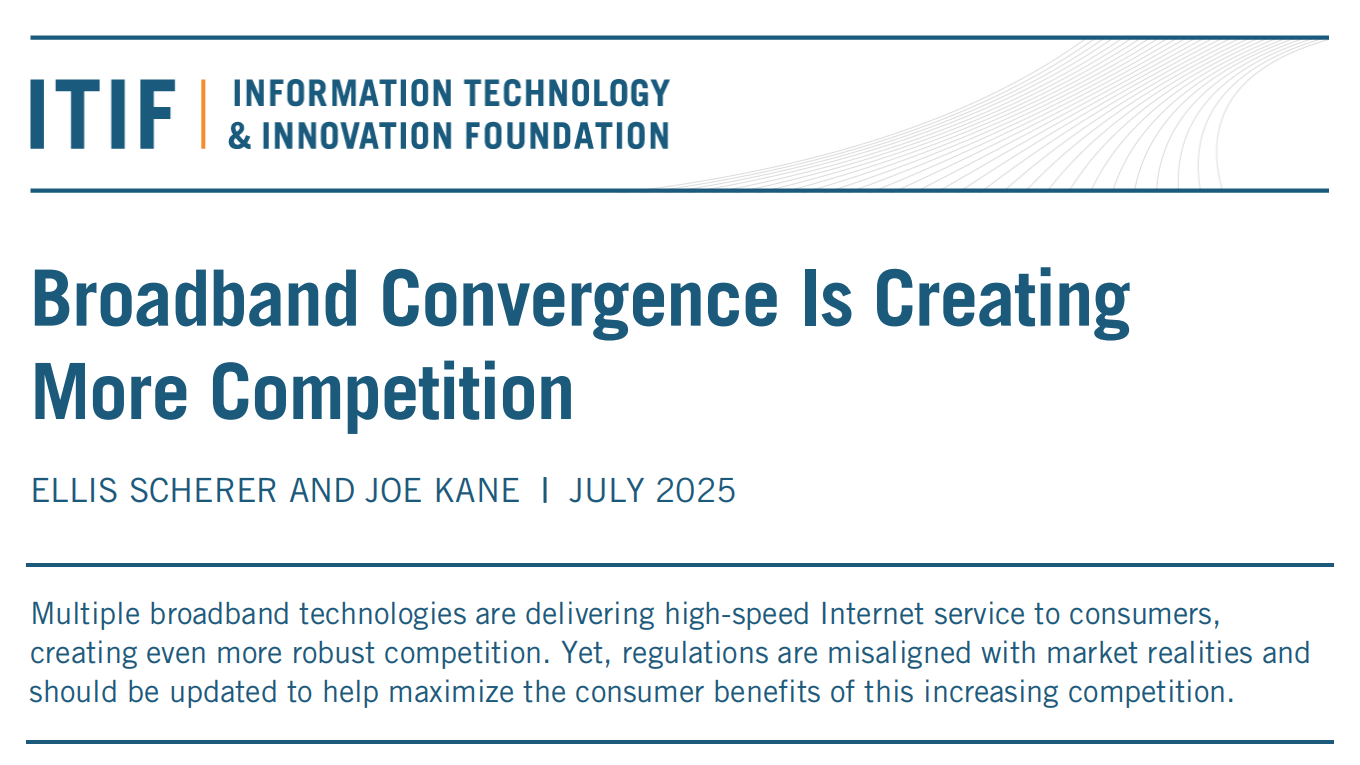 ITIF | INFORMATION TECHNOLOGY & INNOVATION FOUNDATION

Broadband Convergence Is Creating More Competition

ELLIS SCHERER AND JOE KANE | JULY 2025

Multiple broadband technologies are delivering high-speed Internet service to consumers, creating even more robust competition. Yet, regulations are misaligned with market realities and should be updated to help maximize the consumer benefits of this increasing competition.